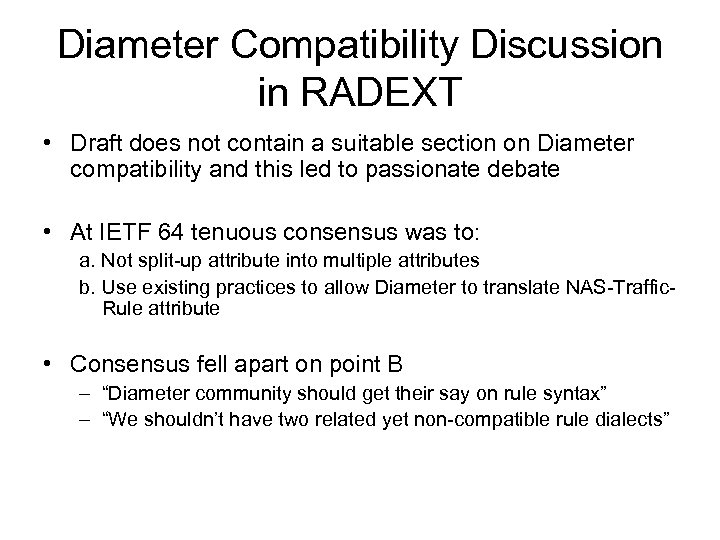 Diameter Compatibility Discussion in RADEXT

• Draft does not contain a suitable section on Diameter compatibility and this led to passionate debate

• At IETF 64 tenuous consensus was to:
a. Not split-up attribute into multiple attributes
b. Use existing practices to allow Diameter to translate NAS-Traffic-Rule attribute

• Consensus fell apart on point B
– “Diameter community should get their say on rule syntax”
– “We shouldn’t have two related yet non-compatible rule dialects”